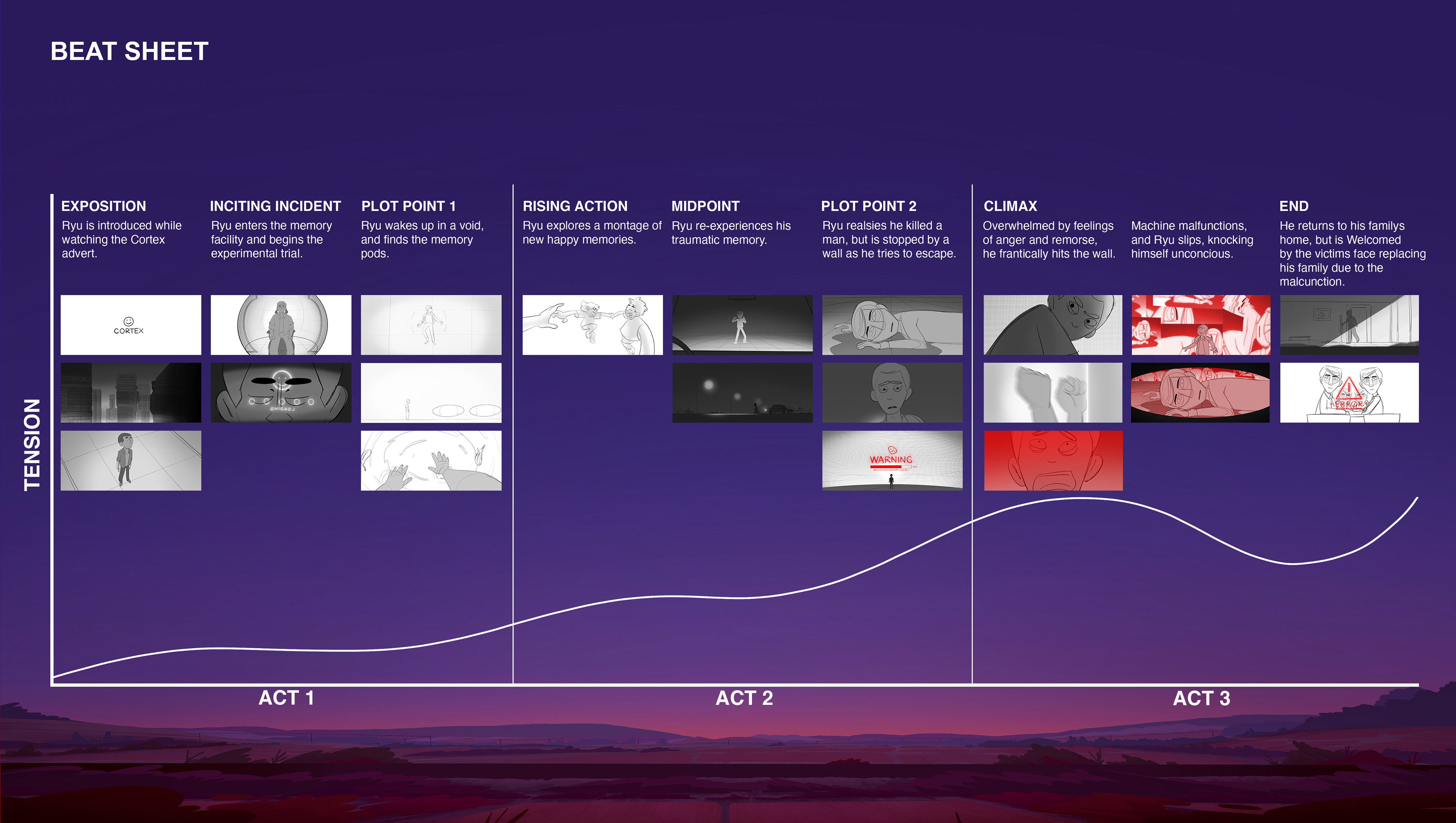 BEAT SHEET

TENSION

EXPOSITION
Ryu is introduced while watching the Cortex advert.

CORTEX

INCITING INCIDENT
Ryu enters the memory facility and begins the experimental trial.

PLOT POINT 1
Ryu wakes up in a void, and finds the memory pods.

RISING ACTION
Ryu explores a montage of new happy memories.

MIDPOINT
Ryu re-experiences his traumatic memory.

PLOT POINT 2
Ryu realsies he killed a man, but is stopped by a wall as he tries to escape.

WARNING

CLIMAX
Overwhelmed by feelings of anger and remorse, he frantically hits the wall.

Machine malfunctions, and Ryu slips, knocking himself unconcious.

END
He returns to his familys home, but is Welcomed by the victims face replacing his family due to the malcunction.

ERROR

ACT 1

ACT 2

ACT 3